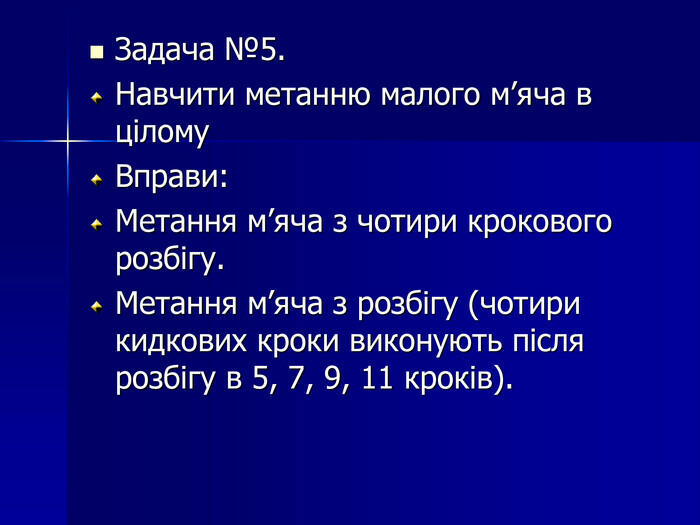 Задача №5.

Навчити метанню малого м’яча в цілому

Вправи:

Метання м’яча з чотири крокового розбігу.

Метання м’яча з розбігу (чотири кидкових кроки виконують після розбігу в 5, 7, 9, 11 кроків).